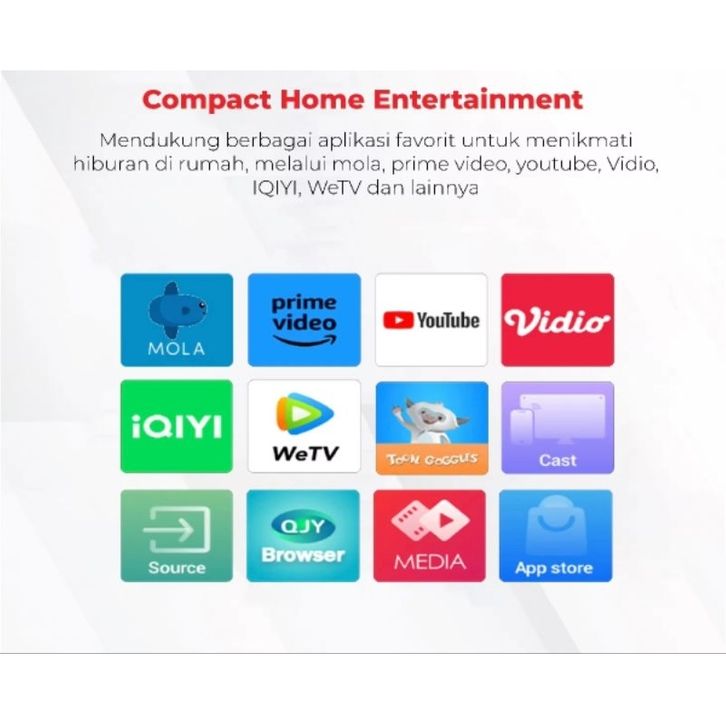 Compact Home Entertainment

Mendukung berbagai aplikasi favorit untuk menikmati hiburan di rumah, melalui mola, prime video, youtube, Vidio, IQIYI, WeTV dan lainnya

MOLA

prime video

YouTube

Vidio

iQIYI

WeTV

TOON GOGGLES

Cast

Source

QJY Browser

MEDIA

App store